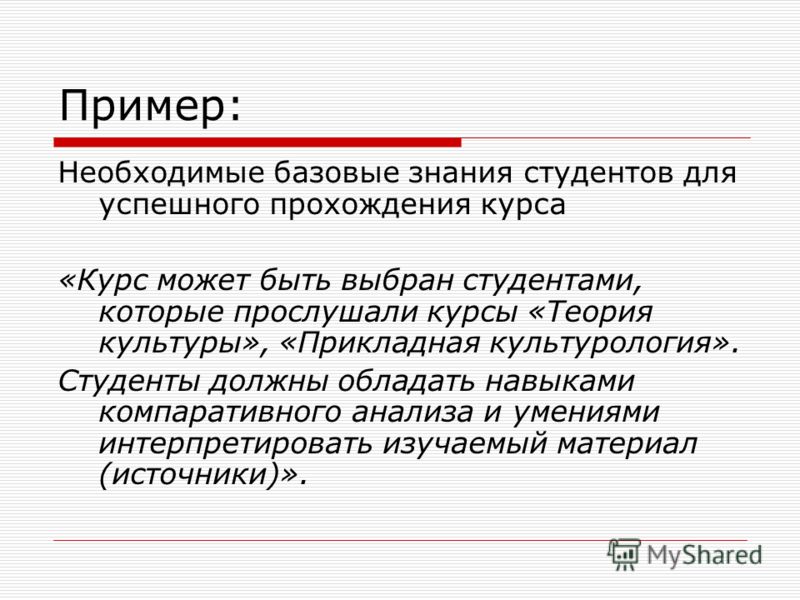 Пример:

Необходимые базовые знания студентов для успешного прохождения курса

«Курс может быть выбран студентами, которые прослушали курсы «Теория культуры», «Прикладная культурология».

Студенты должны обладать навыками компаративного анализа и умениями интерпретировать изучаемый материал (источники)».

MyShared